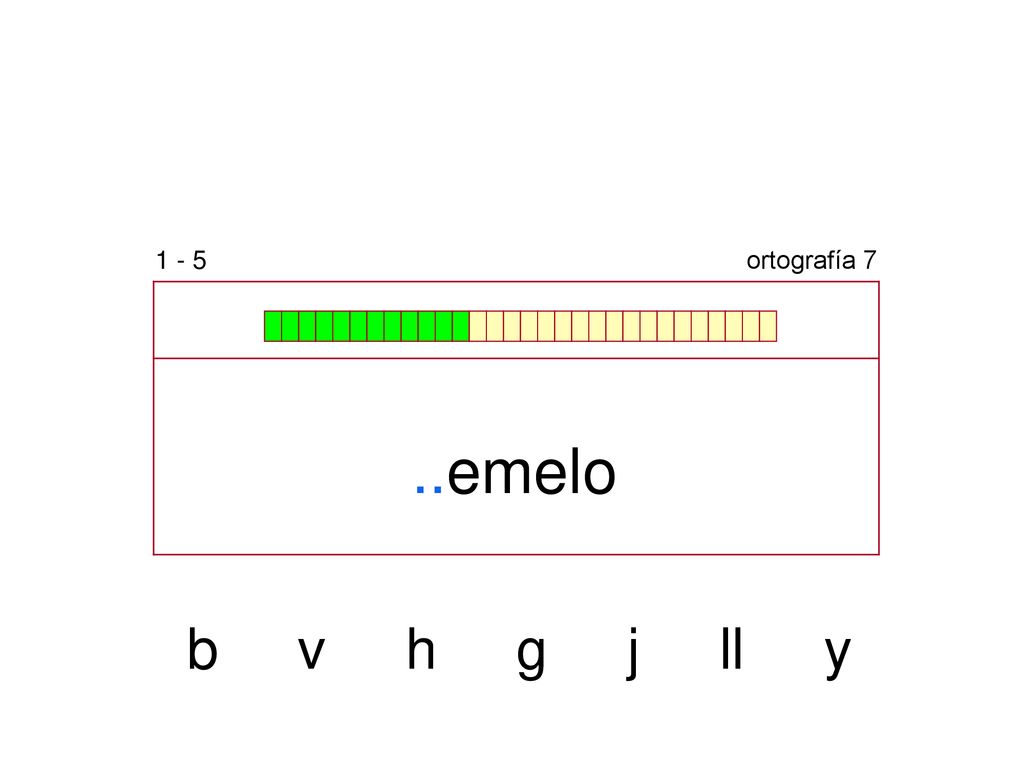 1 - 5

ortografía 7

..emelo

b v h g j ll y